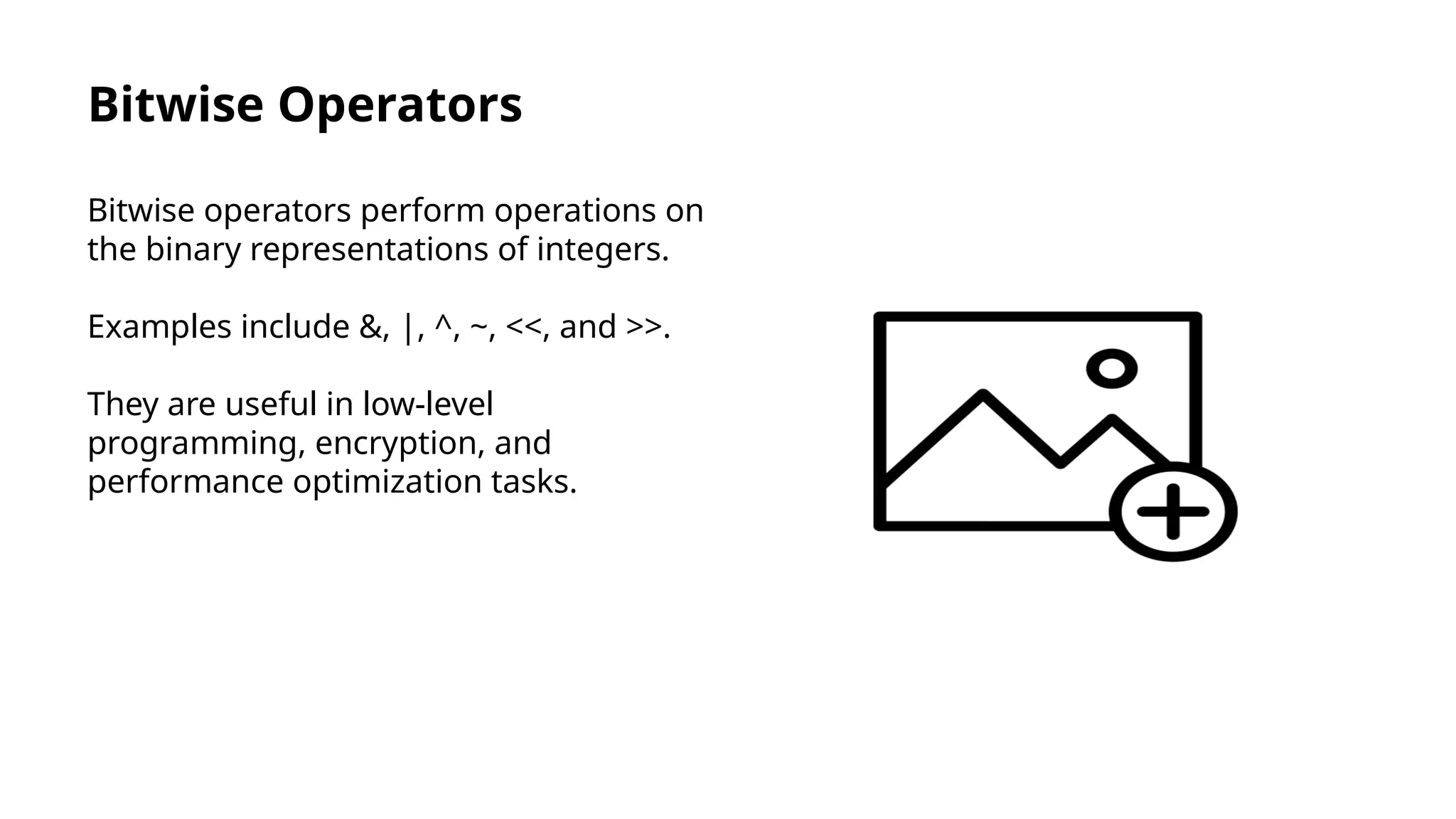 Bitwise Operators

Bitwise operators perform operations on the binary representations of integers.

Examples include &, |, ^, ~, <<, and >>.

They are useful in low-level programming, encryption, and performance optimization tasks.